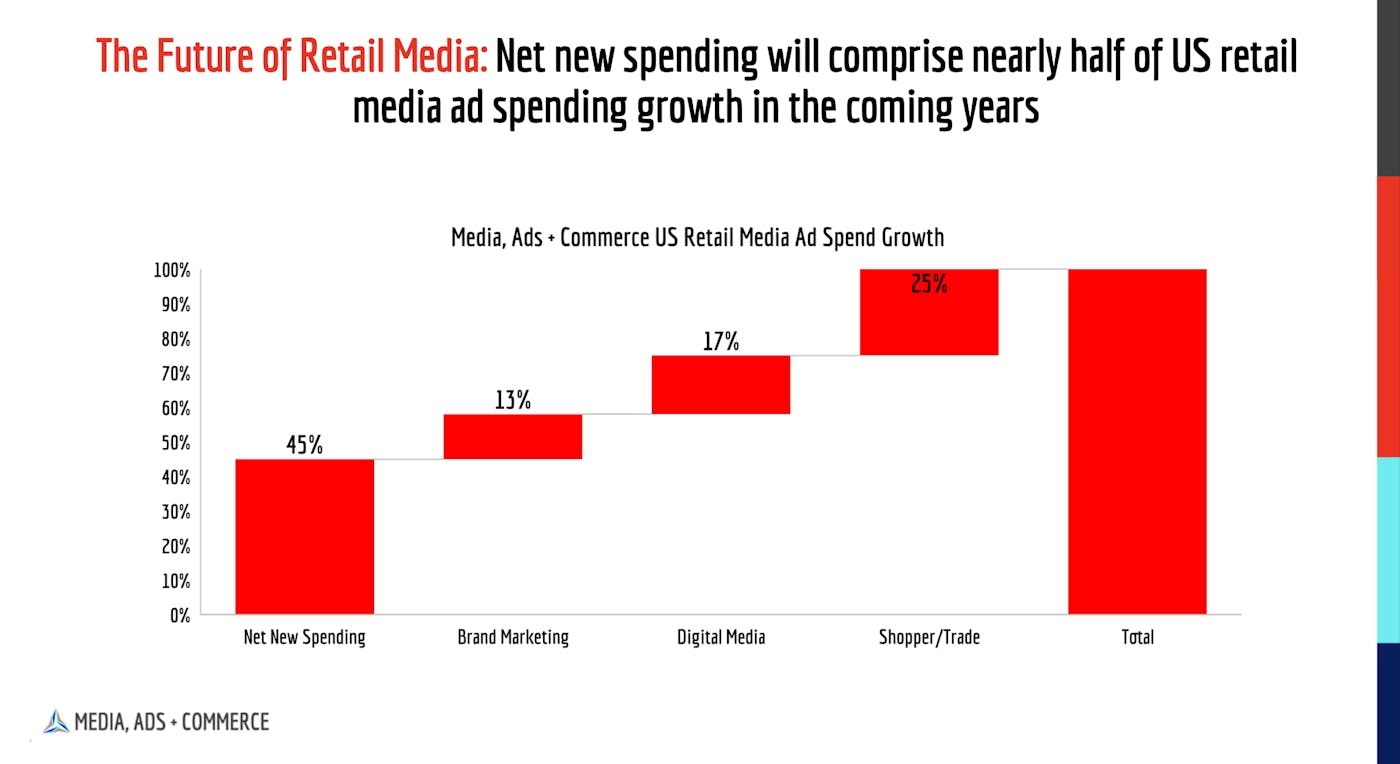 The Future of Retail Media: Net new spending will comprise nearly half of US retail media ad spending growth in the coming years

Media, Ads + Commerce US Retail Media Ad Spend Growth

100%
90%
80%
70%
60%
50%
40%
30%
20%
10%
0%

45%
13%
17%
25%

Net New Spending
Brand Marketing
Digital Media
Shopper/Trade
Total

MEDIA, ADS + COMMERCE